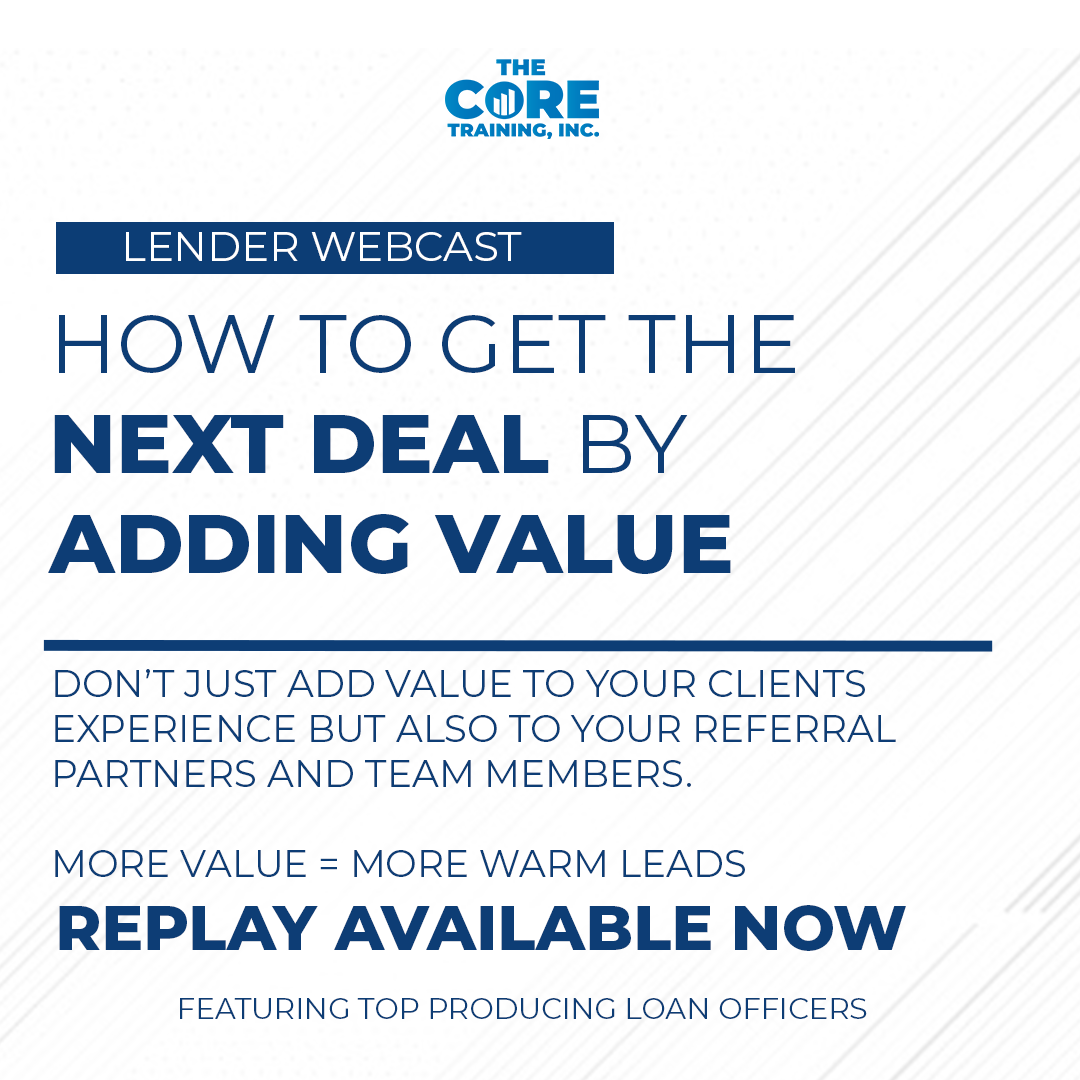 THE CORE TRAINING, INC.

LENDER WEBCAST

HOW TO GET THE NEXT DEAL BY ADDING VALUE

DON'T JUST ADD VALUE TO YOUR CLIENTS EXPERIENCE BUT ALSO TO YOUR REFERRAL PARTNERS AND TEAM MEMBERS.

MORE VALUE = MORE WARM LEADS

REPLAY AVAILABLE NOW

FEATURING TOP PRODUCING LOAN OFFICERS